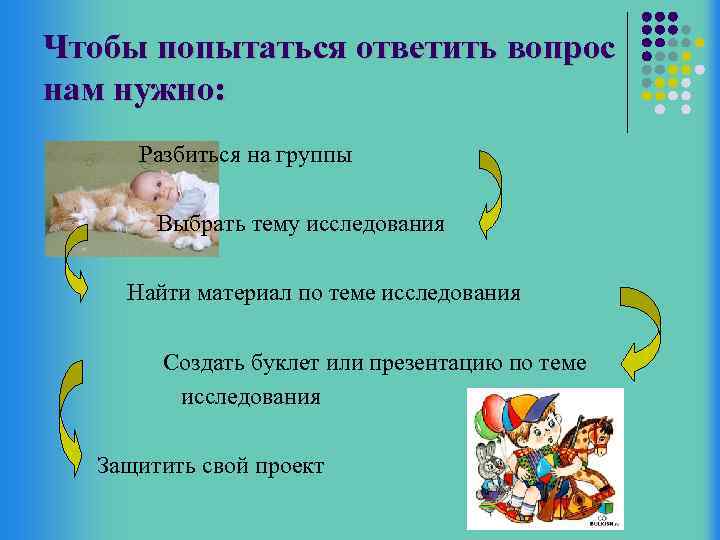 Чтобы попытаться ответить вопрос нам нужно:

Разбиться на группы

Выбрать тему исследования

Найти материал по теме исследования

Создать буклет или презентацию по теме исследования

Защитить свой проект